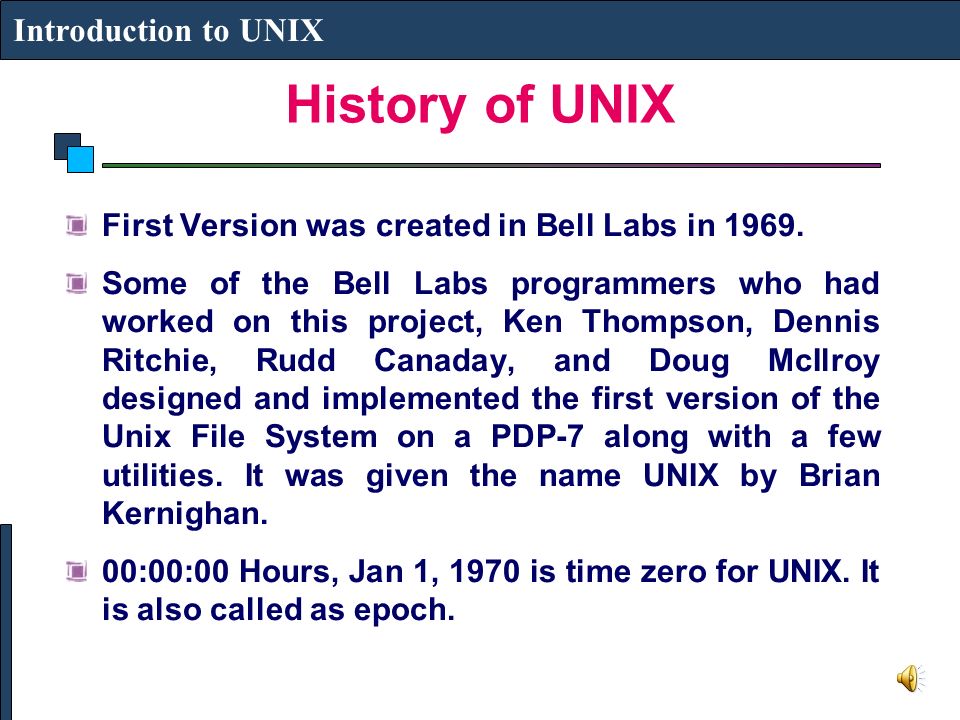 Introduction to UNIX

History of UNIX

First Version was created in Bell Labs in 1969.

Some of the Bell Labs programmers who had worked on this project, Ken Thompson, Dennis Ritchie, Rudd Canaday, and Doug McIlroy designed and implemented the first version of the Unix File System on a PDP-7 along with a few utilities. It was given the name UNIX by Brian Kernighan.

00:00:00 Hours, Jan 1, 1970 is time zero for UNIX. It is also called as epoch.